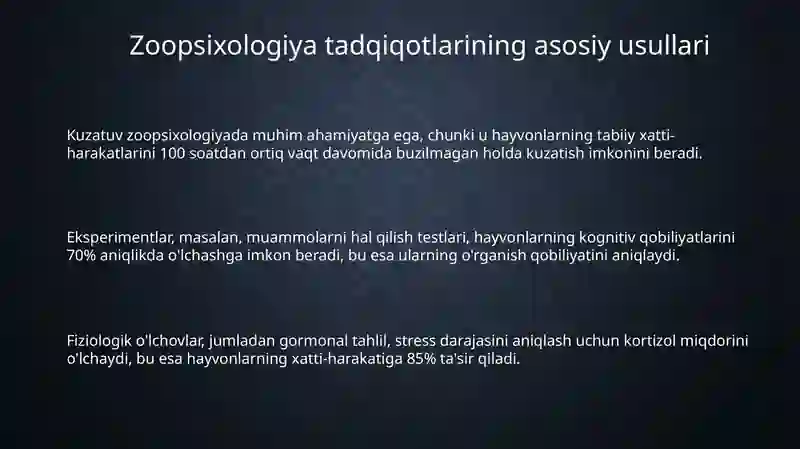 Zoopsixologiya tadqiqotlarining asosiy usullari

Kuzatuv zoopsixologiyada muhim ahamiyatga ega, chunki u hayvonlarning tabiiy xatti-harakatlarini 100 soatdan ortiq vaqt davomida buzilmagan holda kuzatish imkonini beradi.

Eksperimentlar, masalan, muammolarni hal qilish testlari, hayvonlarning kognitiv qobiliyatlarini 70% aniqlikda o'lchashga imkon beradi, bu esa ularning o'rganish qobiliyatini aniqlaydi.

Fiziologik o'lchovlar, jumladan gormonal tahlil, stress darajasini aniqlash uchun kortizol miqdorini o'lchaydi, bu esa hayvonlarning xatti-harakatiga 85% ta'sir qiladi.